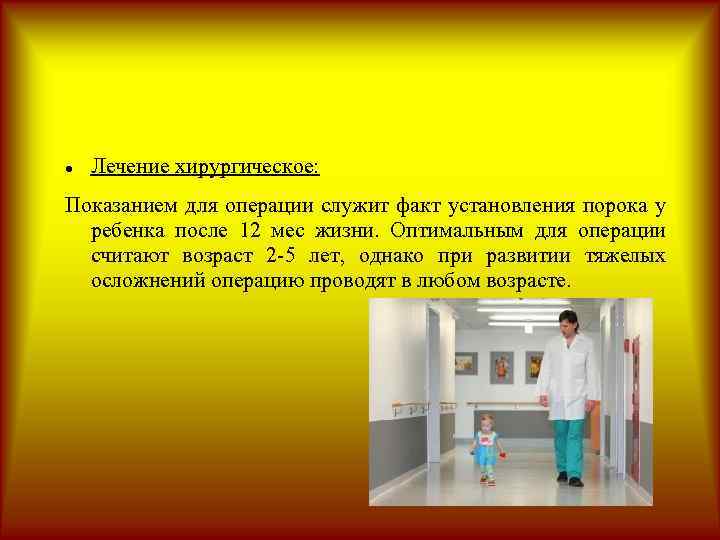 • Лечение хирургическое:

Показанием для операции служит факт установления порока у ребенка после 12 мес жизни. Оптимальным для операции считают возраст 2-5 лет, однако при развитии тяжелых осложнений операцию проводят в любом возрасте.